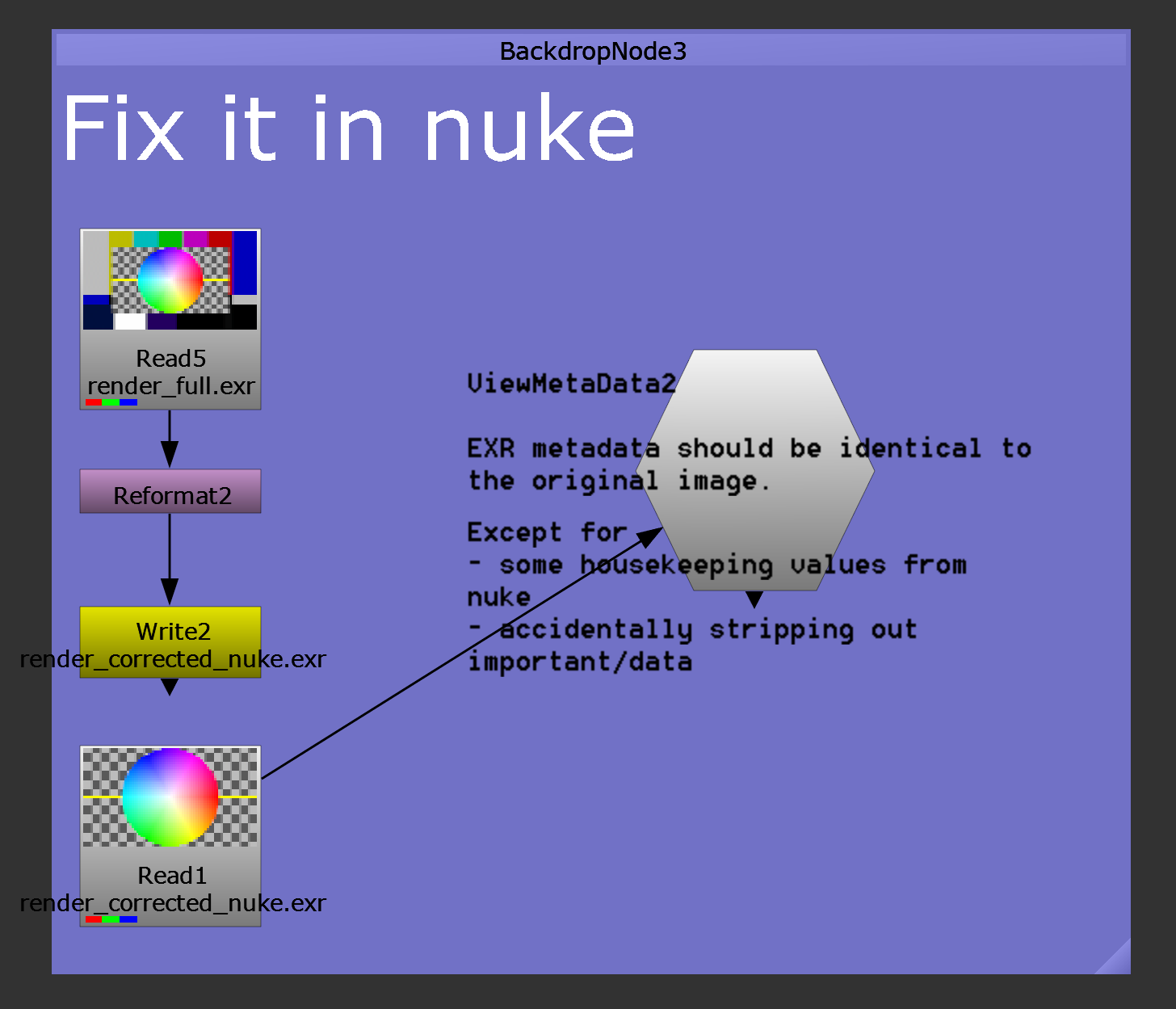 BackdropNode3

Fix it in nuke

Read5
render_full.exr

Reformat2

Write2
render_corrected_nuke.exr

Read1
render_corrected_nuke.exr

ViewMetaData2

EXR metadata should be identical to the original image.

Except for
- some housekeeping values from nuke
- accidentally stripping out important/data